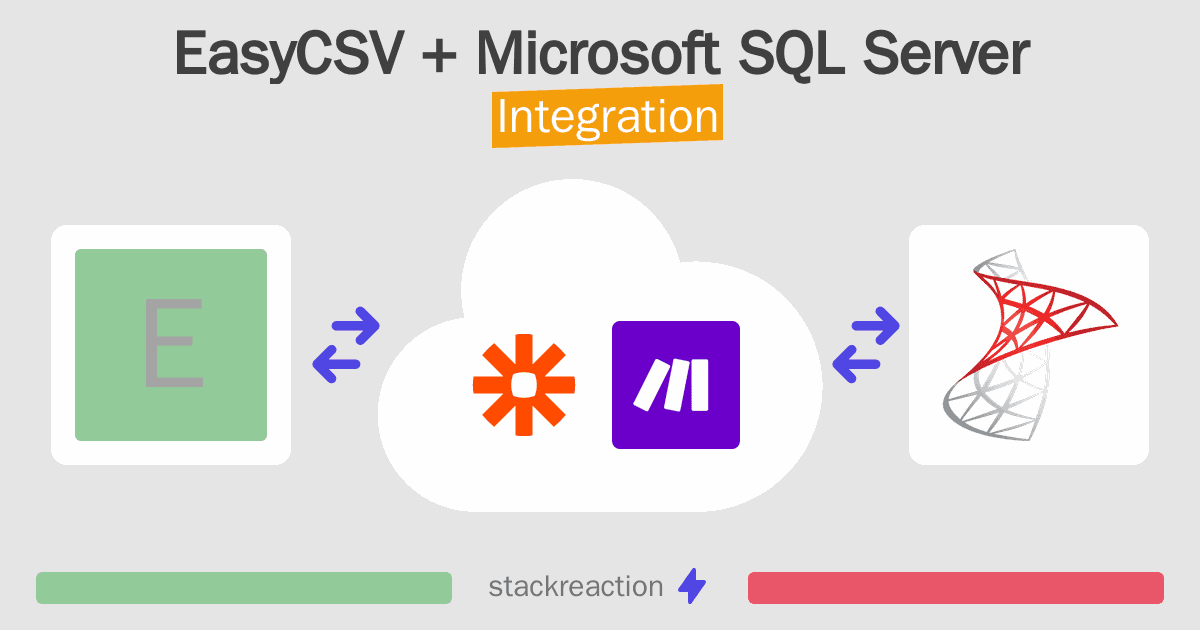 EasyCSV + Microsoft SQL Server
Integration

E

stackreaction